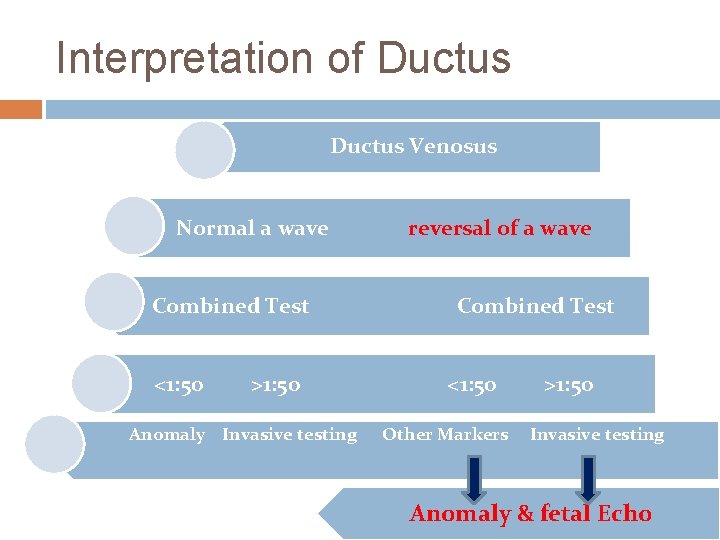 Interpretation of Ductus

Ductus Venosus

Normal a wave reversal of a wave

Combined Test Combined Test

<1:50 >1:50 <1:50 >1:50

Anomaly Invasive testing Other Markers Invasive testing

Anomaly & fetal Echo